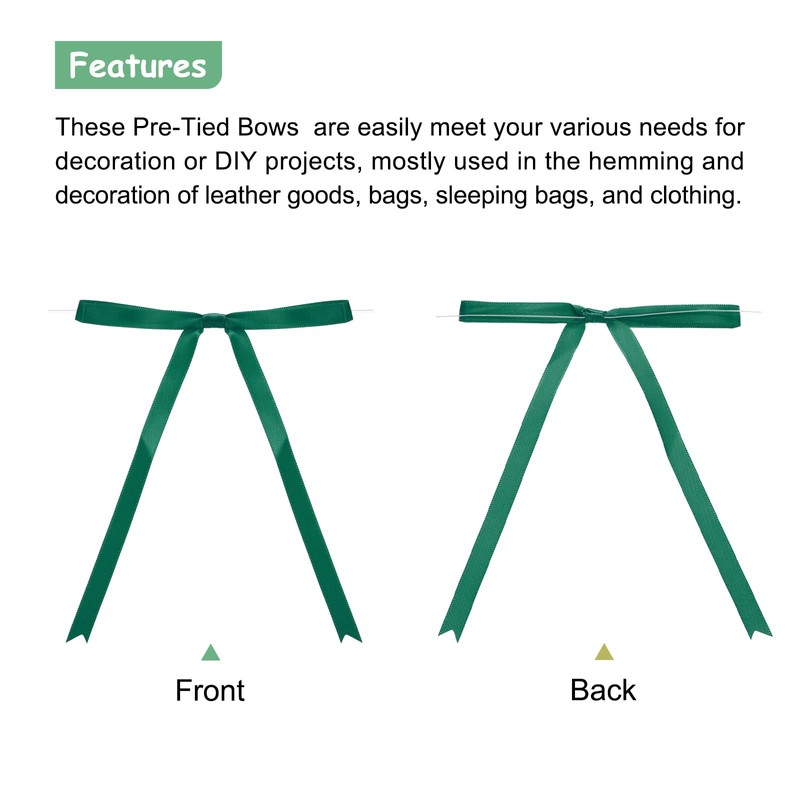 Features

These Pre-Tied Bows  are easily meet your various needs for decoration or DIY projects, mostly used in the hemming and decoration of leather goods, bags, sleeping bags, and clothing.

Front

Back